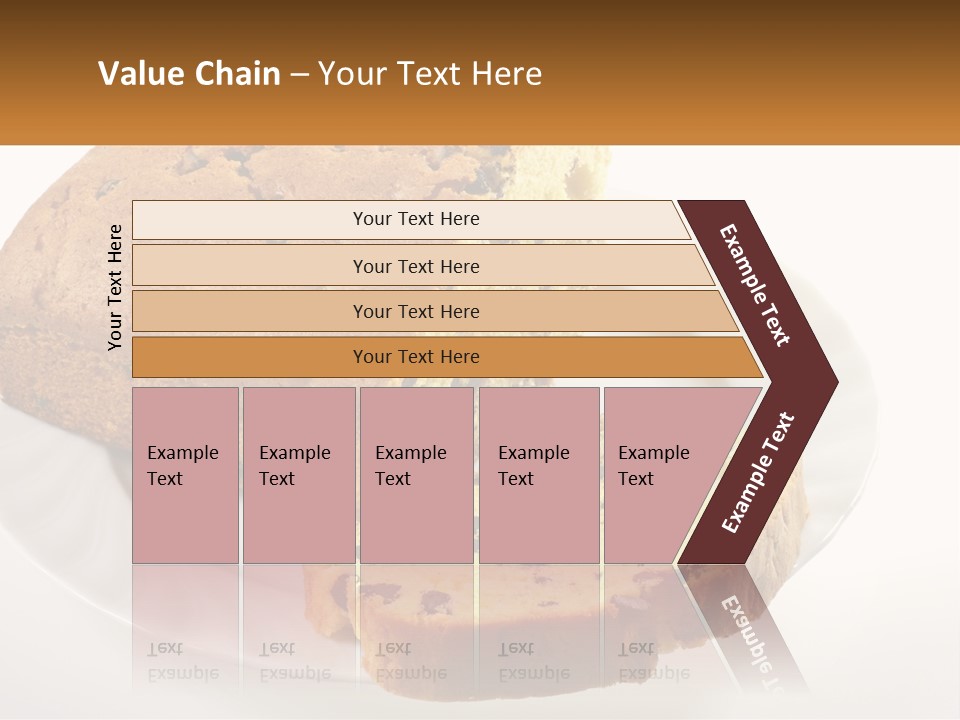 Value Chain – Your Text Here

Your Text Here

Your Text Here

Your Text Here

Your Text Here

Your Text Here

Example Text

Example Text

Example Text

Example Text

Example Text

Example Text

Example Text